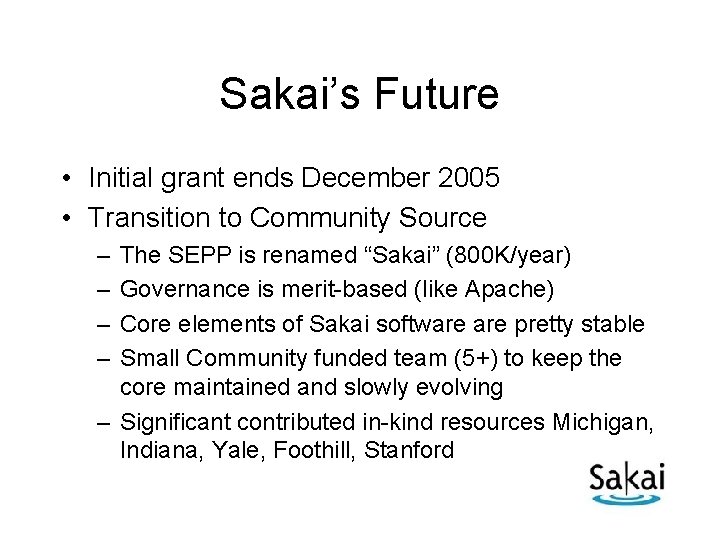 Sakai's Future

• Initial grant ends December 2005
• Transition to Community Source
- The SEPP is renamed "Sakai" (800K/year)
- Governance is merit-based (like Apache)
- Core elements of Sakai software are pretty stable
- Small Community funded team (5+) to keep the core maintained and slowly evolving
- Significant contributed in-kind resources Michigan, Indiana, Yale, Foothill, Stanford

Sakai